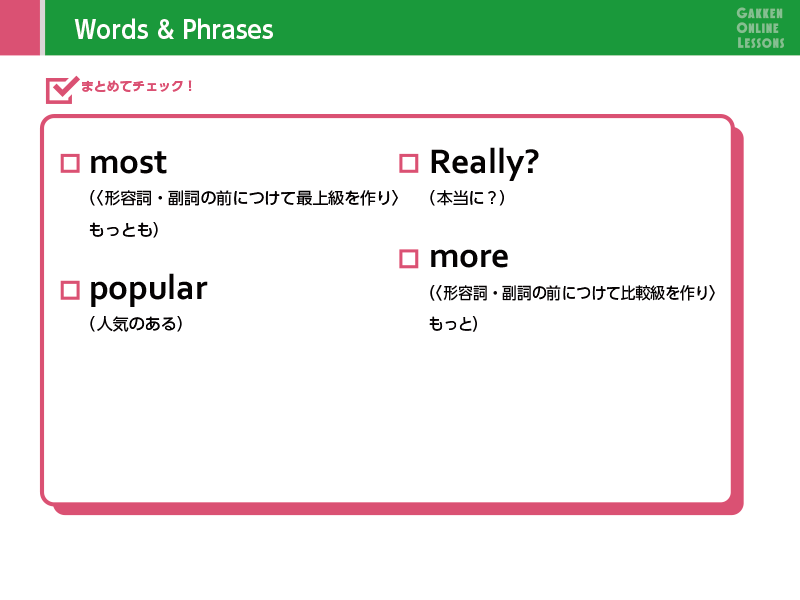 Words & Phrases

GAKKEN ONLINE LESSONS

まとめてチェック！

□ most
（〈形容詞・副詞の前につけて最上級を作り〉もっとも）

□ popular
（人気のある）

□ Really?
（本当に？）

□ more
（〈形容詞・副詞の前につけて比較級を作り〉もっと）